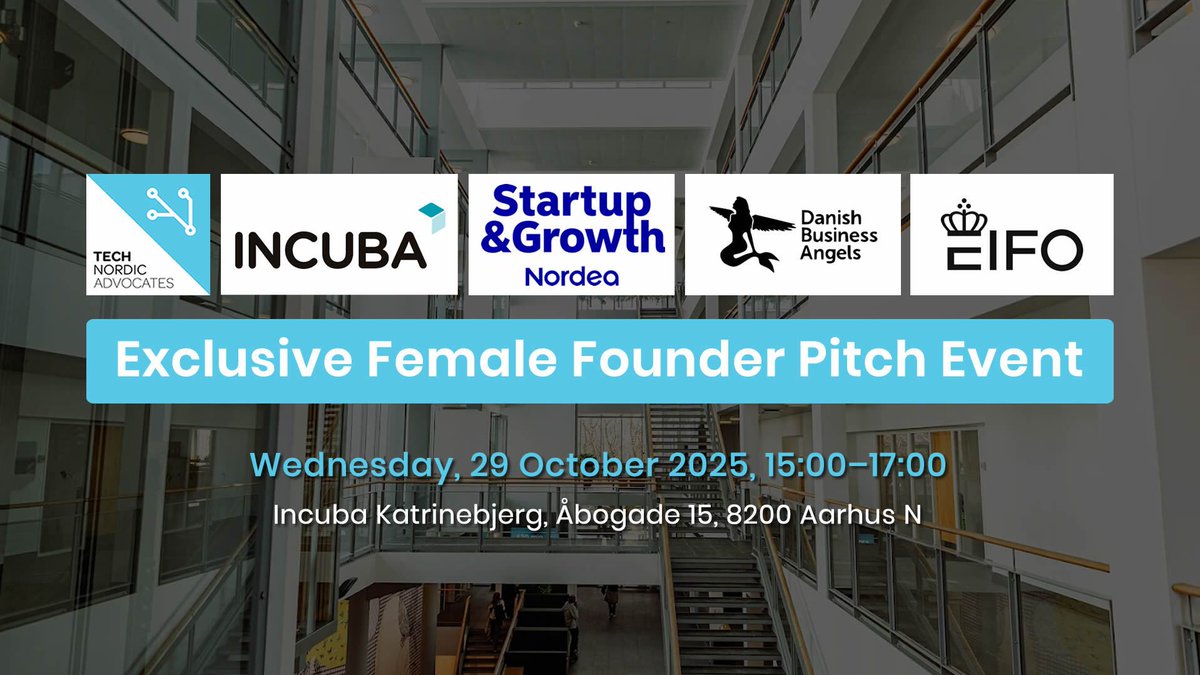 TECH NORDIC ADVOCATES

INCUBA

Startup &Growth Nordea

Danish Business Angels

EIFO

Exclusive Female Founder Pitch Event

Wednesday, 29 October 2025, 15:00–17:00

Incuba Katrinebjerg, Åbogade 15, 8200 Aarhus N